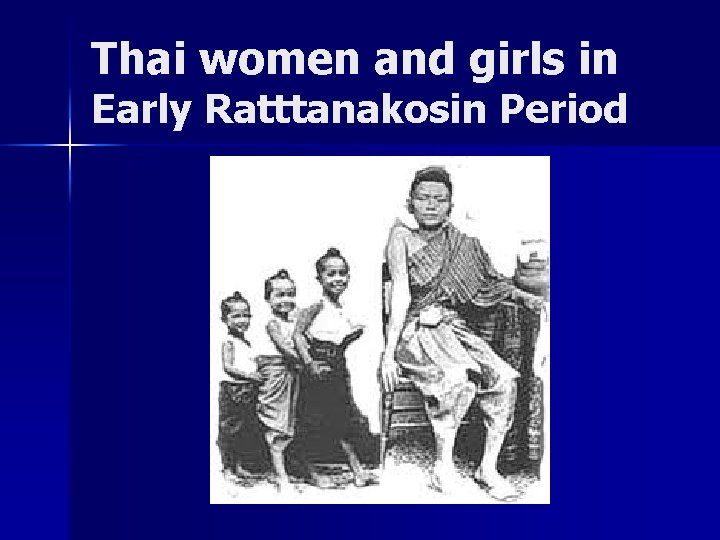 Thai women and girls in Early Ratttanakosin Period